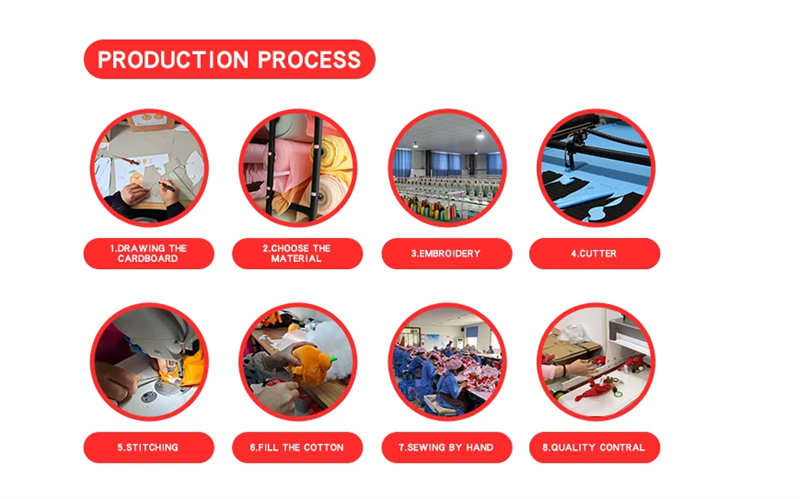 PRODUCTION PROCESS

1.DRAWING THE CARDBOARD

2.CHOOSE THE MATERIAL

3.EMBROIDERY

4.CUTTER

5.STITCHING

6.FILL THE COTTON

7.SEWING BY HAND

8.QUALITY CONTRAL